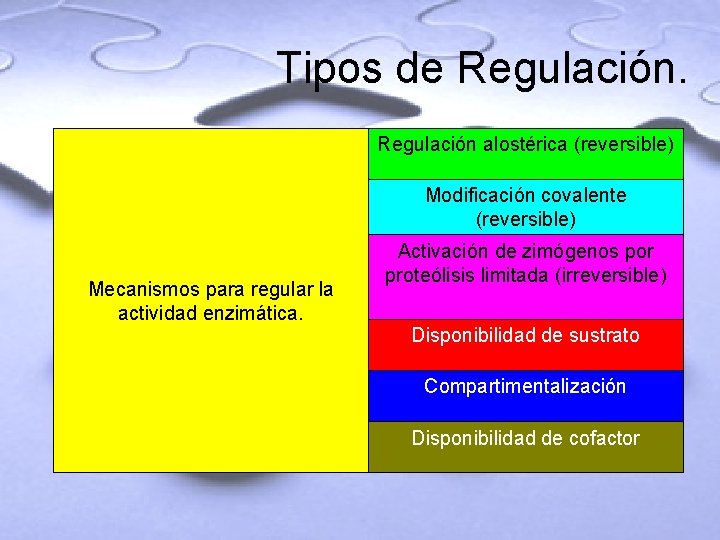 Tipos de Regulación.

| Mecanismos para regular la actividad enzimática. | Regulación alostérica (reversible) |
|---|---|
| | Modificación covalente (reversible) |
| | Activación de zimógenos por proteólisis limitada (irreversible) |
| | Disponibilidad de sustrato |
| | Compartimentalización |
| | Disponibilidad de cofactor |